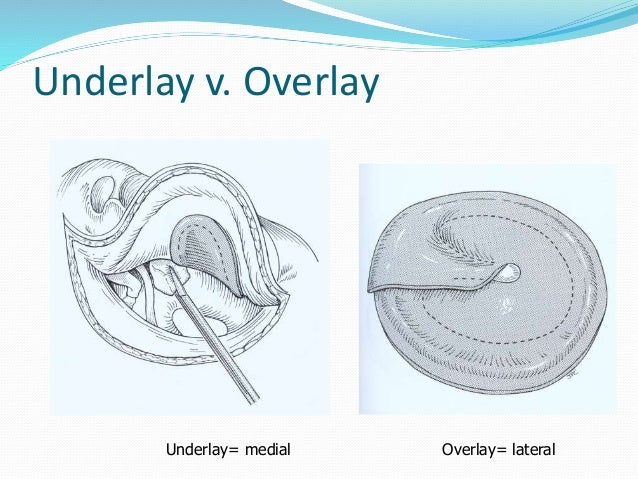 Underlay v. Overlay

Underlay= medial

Overlay= lateral